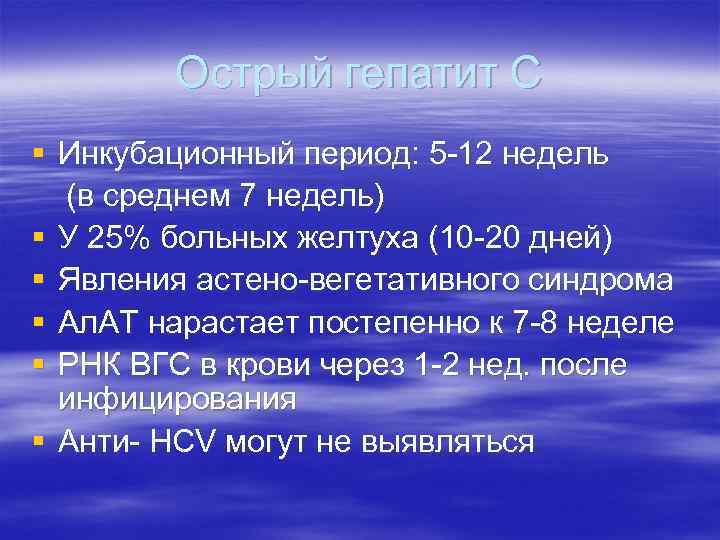 Острый гепатит С

▪ Инкубационный период: 5-12 недель (в среднем 7 недель)
▪ У 25% больных желтуха (10-20 дней)
▪ Явления астено-вегетативного синдрома
▪ АлАТ нарастает постепенно к 7-8 неделе
▪ РНК ВГС в крови через 1-2 нед. после инфицирования
▪ Анти- HCV могут не выявляться